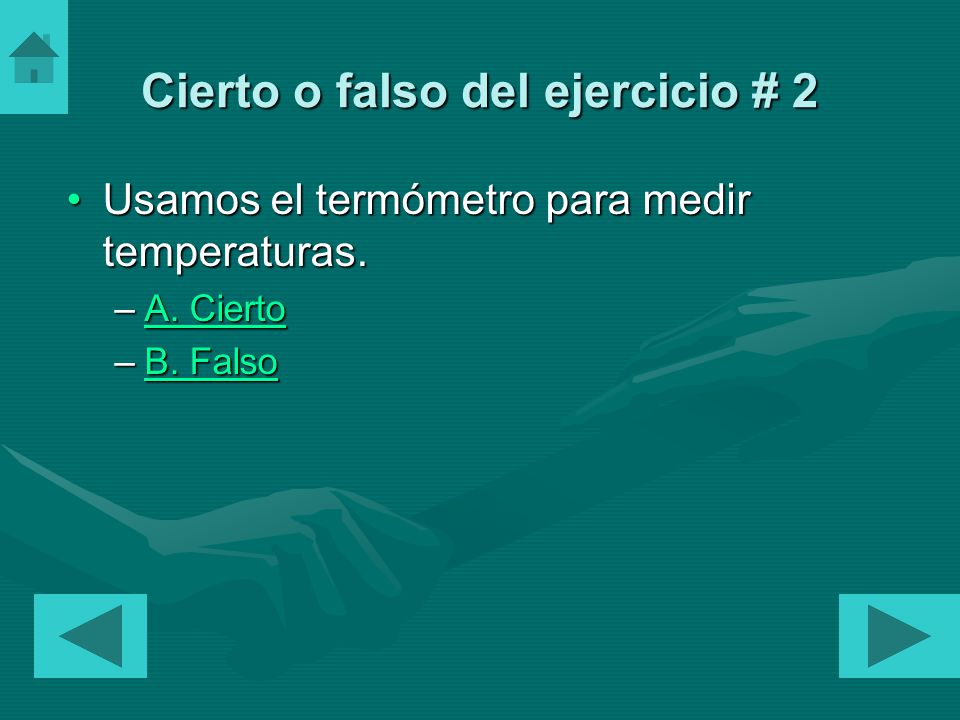 Cierto o falso del ejercicio # 2

• Usamos el termómetro para medir temperaturas.
– A. Cierto
– B. Falso